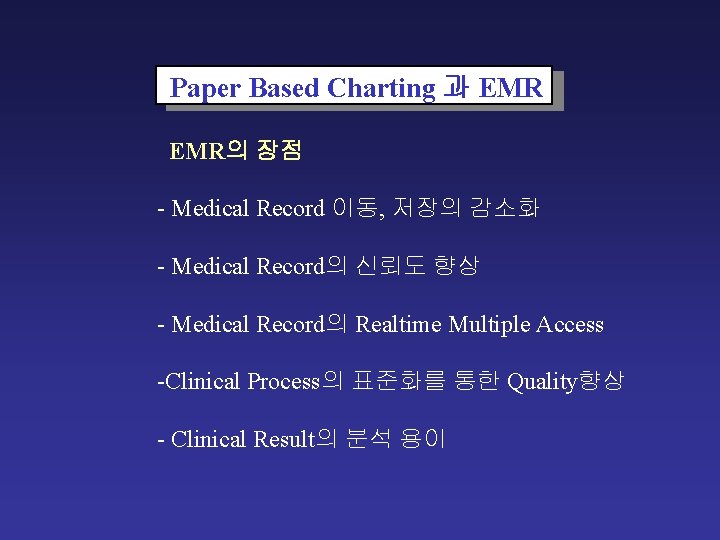 Paper Based Charting 과 EMR

EMR의 장점

- Medical Record 이동, 저장의 감소화

- Medical Record의 신뢰도 향상

- Medical Record의 Realtime Multiple Access

-Clinical Process의 표준화를 통한 Quality향상

- Clinical Result의 분석 용이